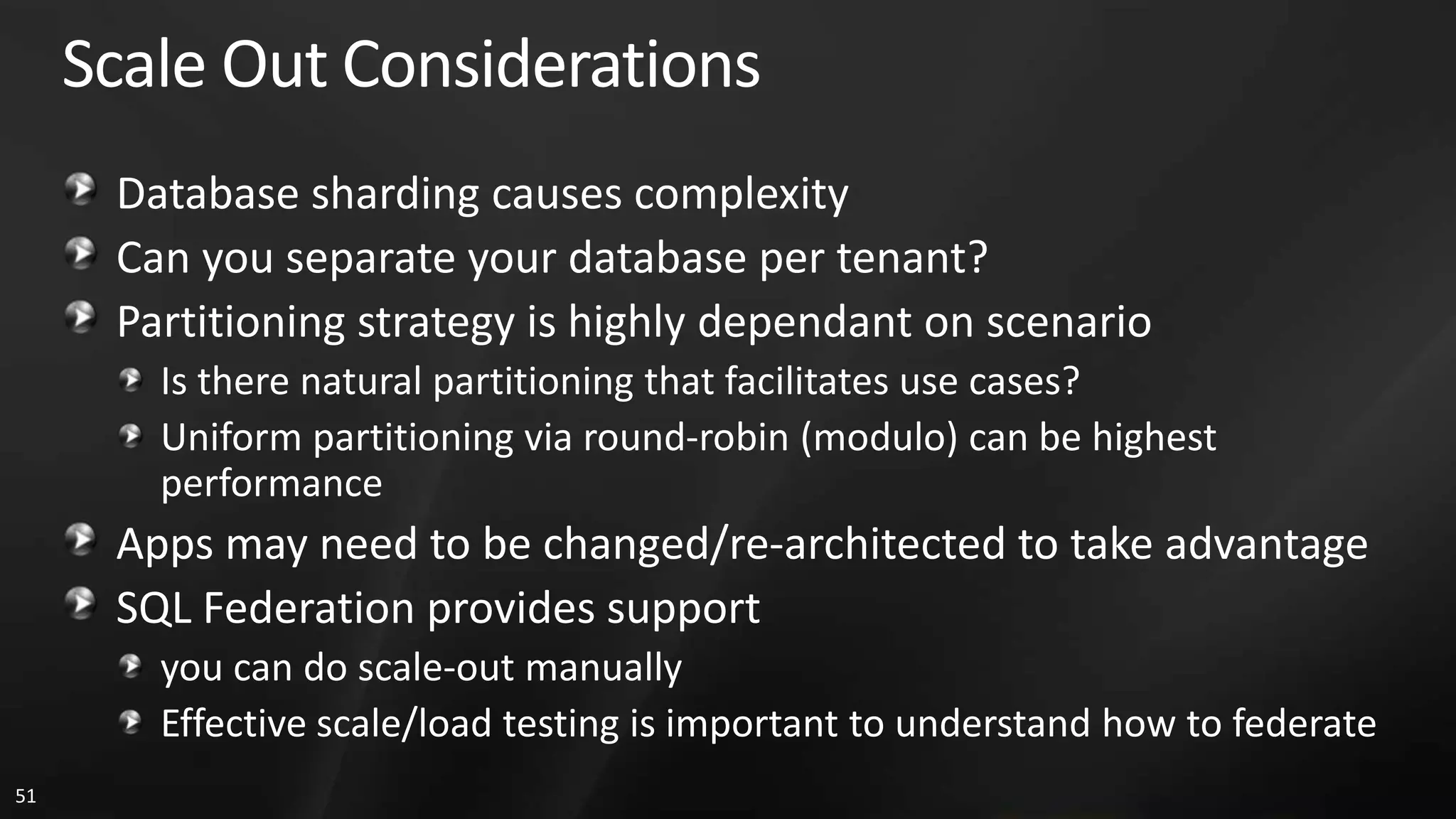 Scale Out Considerations

Database sharding causes complexity
Can you separate your database per tenant?
Partitioning strategy is highly dependant on scenario
Is there natural partitioning that facilitates use cases?
Uniform partitioning via round-robin (modulo) can be highest performance
Apps may need to be changed/re-architected to take advantage
SQL Federation provides support
you can do scale-out manually
Effective scale/load testing is important to understand how to federate

51